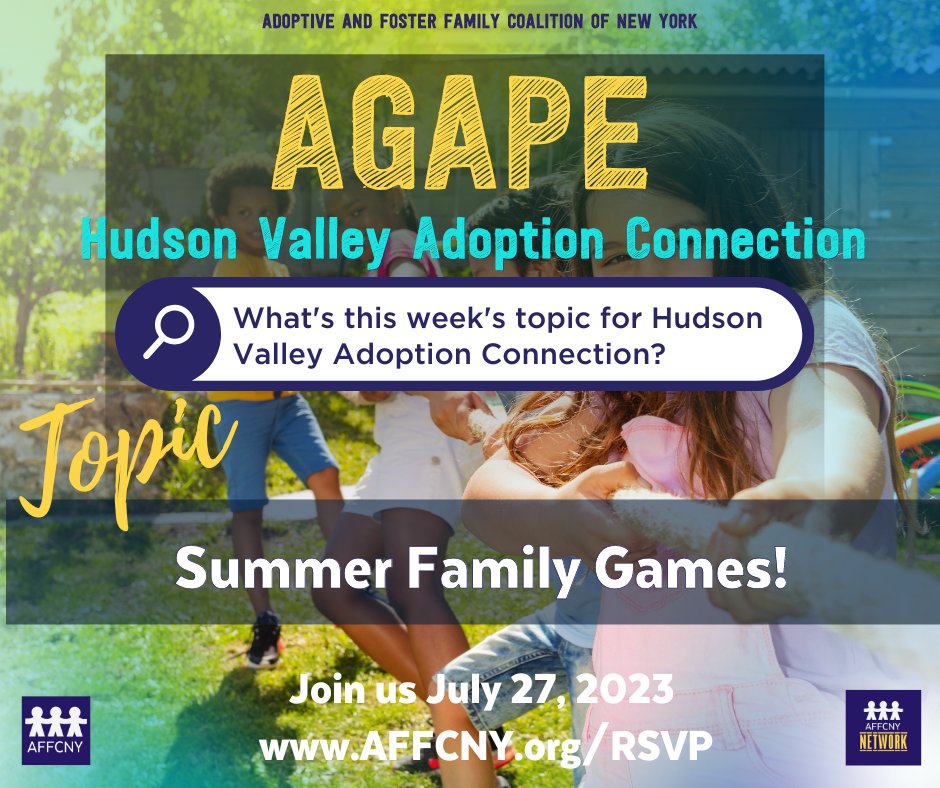 ADOPTIVE AND FOSTER FAMILY COALITION OF NEW YORK

AGAPE

Hudson Valley Adoption Connection

What's this week's topic for Hudson Valley Adoption Connection?

Topic

Summer Family Games!

Join us July 27, 2023
www.AFFCNY.org/RSVP

AFFCNY

AFFCNY
NETWORK